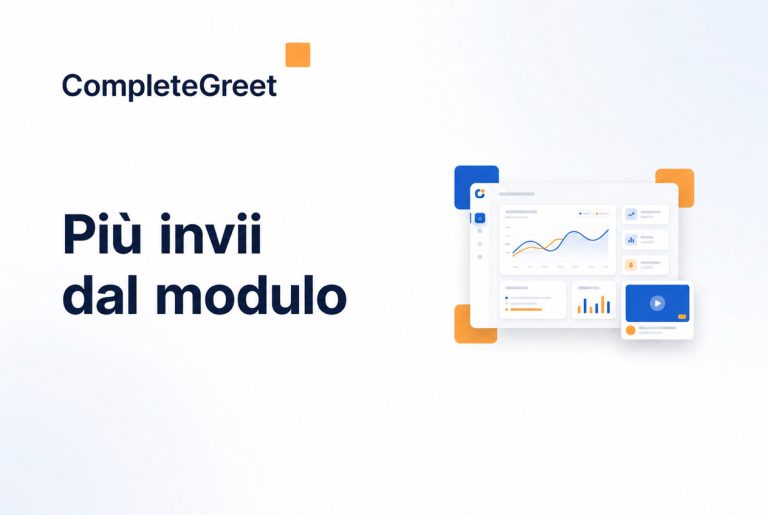 CompleteGreet

Più invii dal modulo